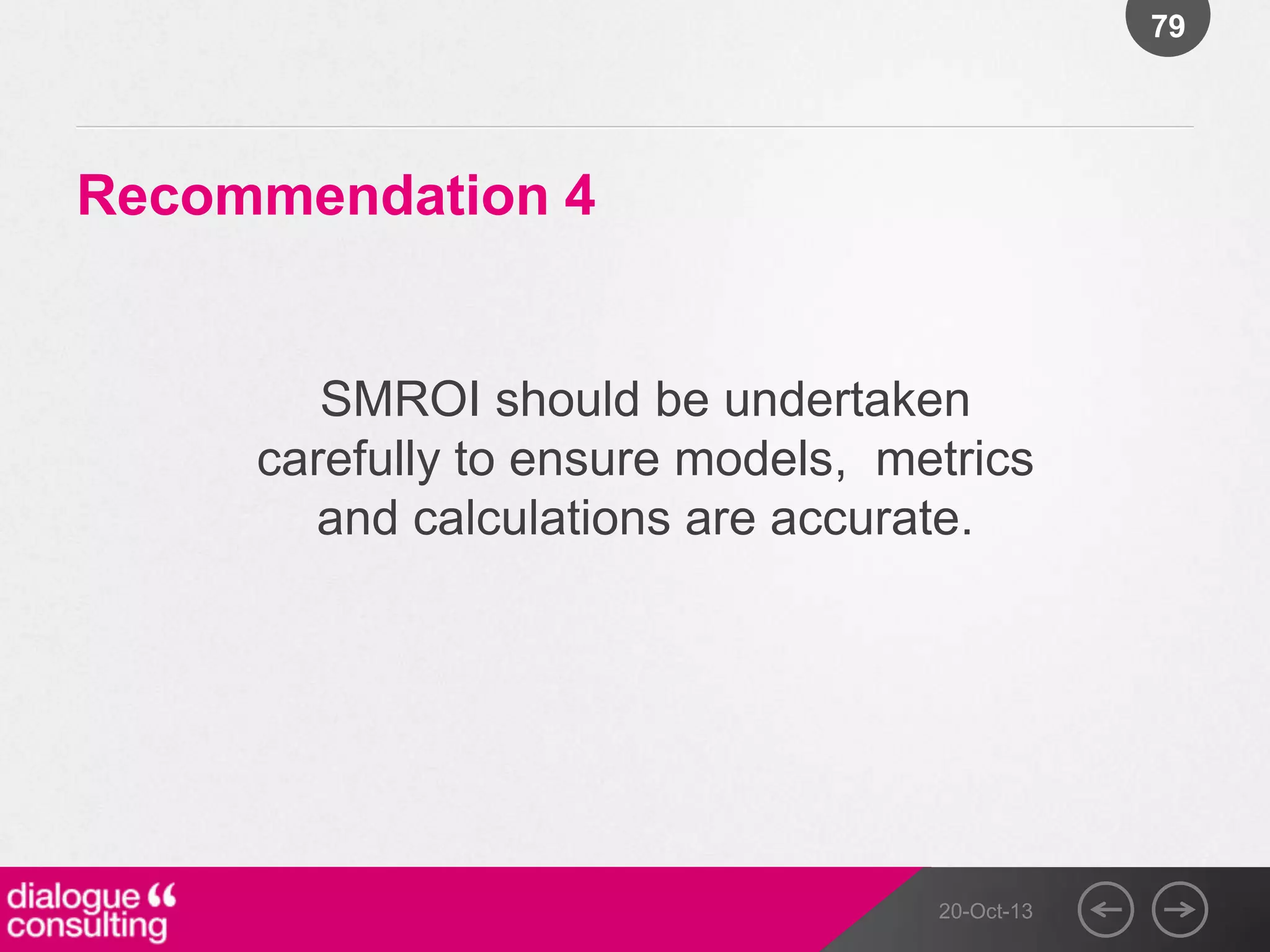 79

Recommendation 4

SMROI should be undertaken carefully to ensure models,  metrics and calculations are accurate.

dialogue “
consulting

20-Oct-13